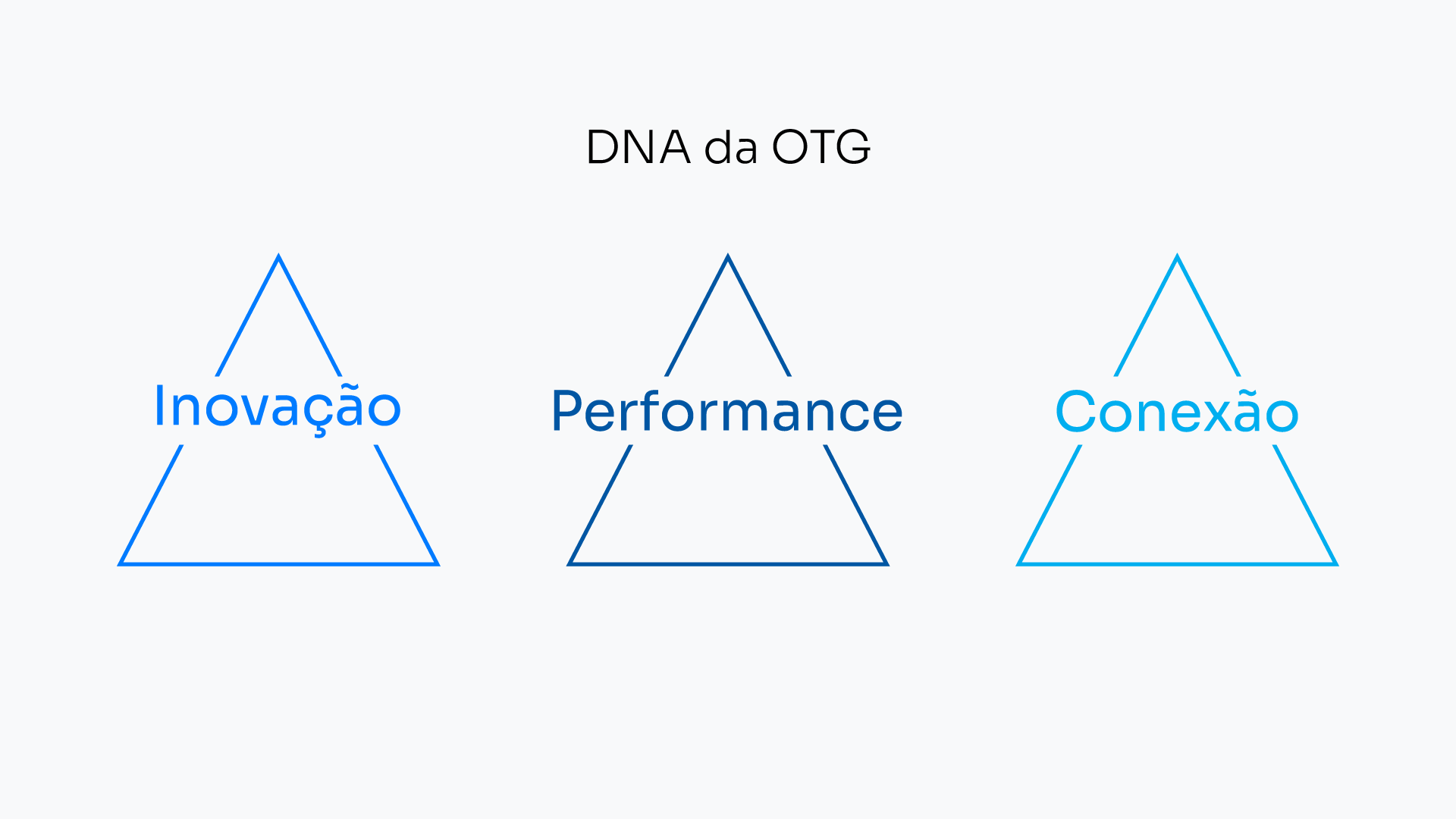 DNA da OTG

Inovação

Performance

Conexão